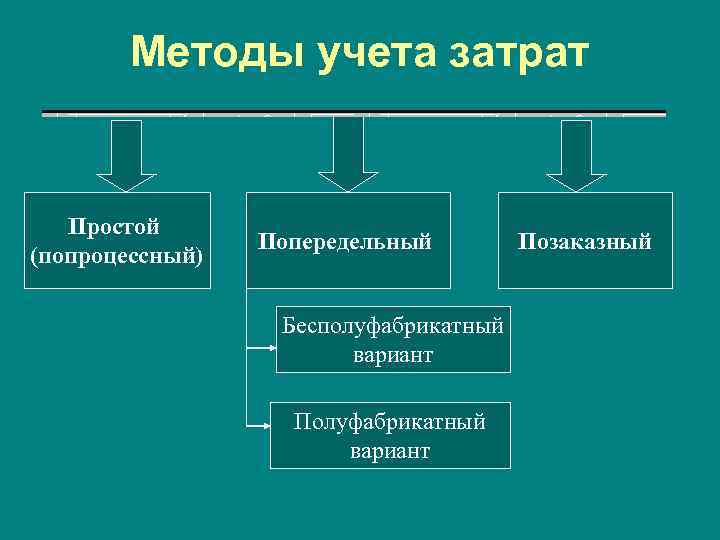 Методы учета затрат

Простой (попроцессный)

Попередельный

Позаказный

Бесполуфабрикатный вариант

Полуфабрикатный вариант